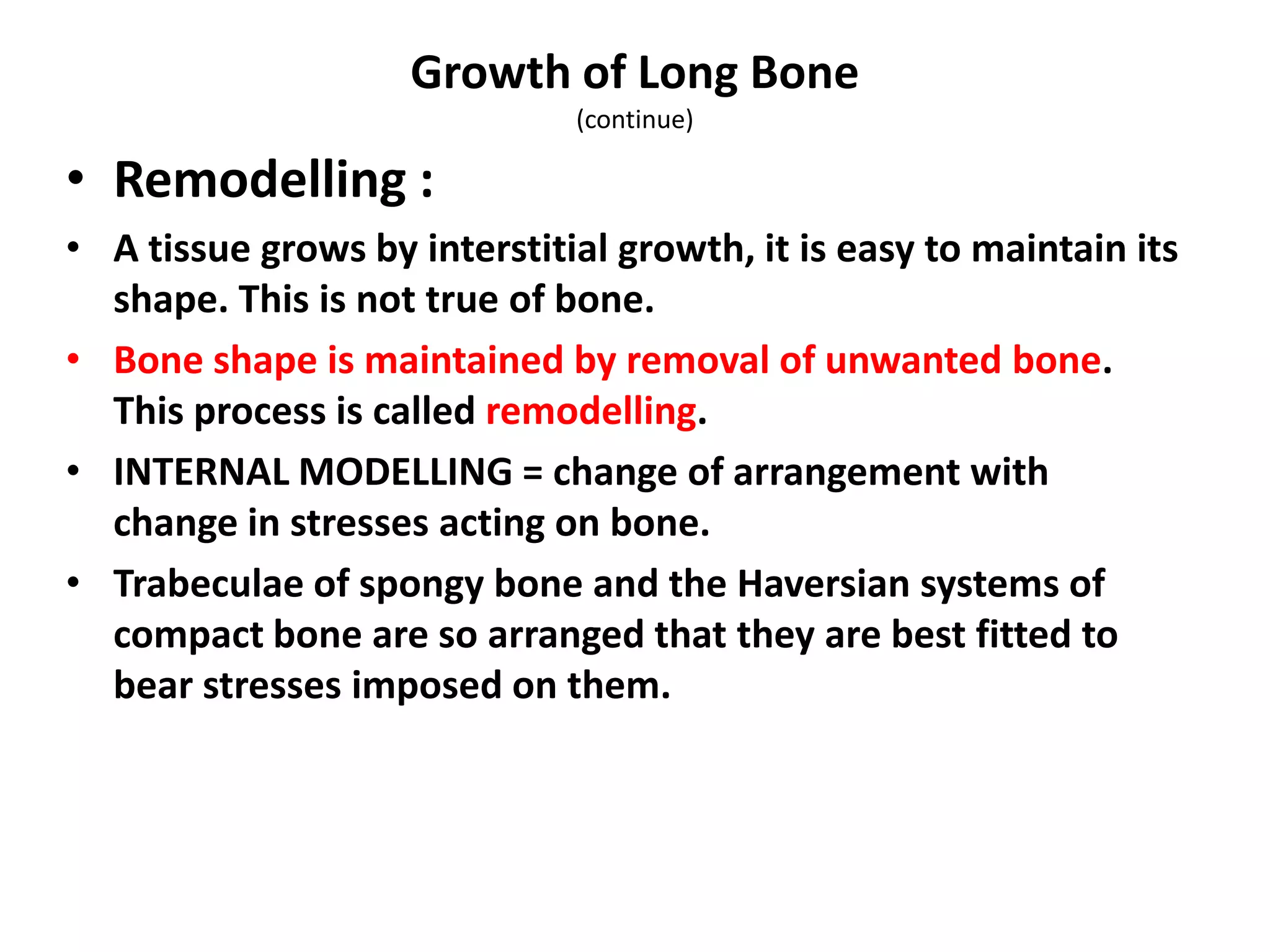 Growth of Long Bone
(continue)

• Remodelling :

• A tissue grows by interstitial growth, it is easy to maintain its shape. This is not true of bone.

• Bone shape is maintained by removal of unwanted bone. This process is called remodelling.

• INTERNAL MODELLING = change of arrangement with change in stresses acting on bone.

• Trabeculae of spongy bone and the Haversian systems of compact bone are so arranged that they are best fitted to bear stresses imposed on them.